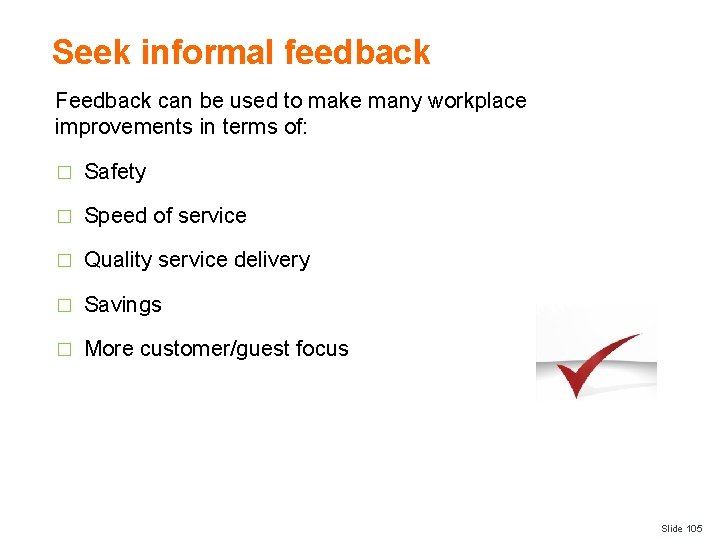 Seek informal feedback

Feedback can be used to make many workplace improvements in terms of:

□ Safety

□ Speed of service

□ Quality service delivery

□ Savings

□ More customer/guest focus

Slide 105